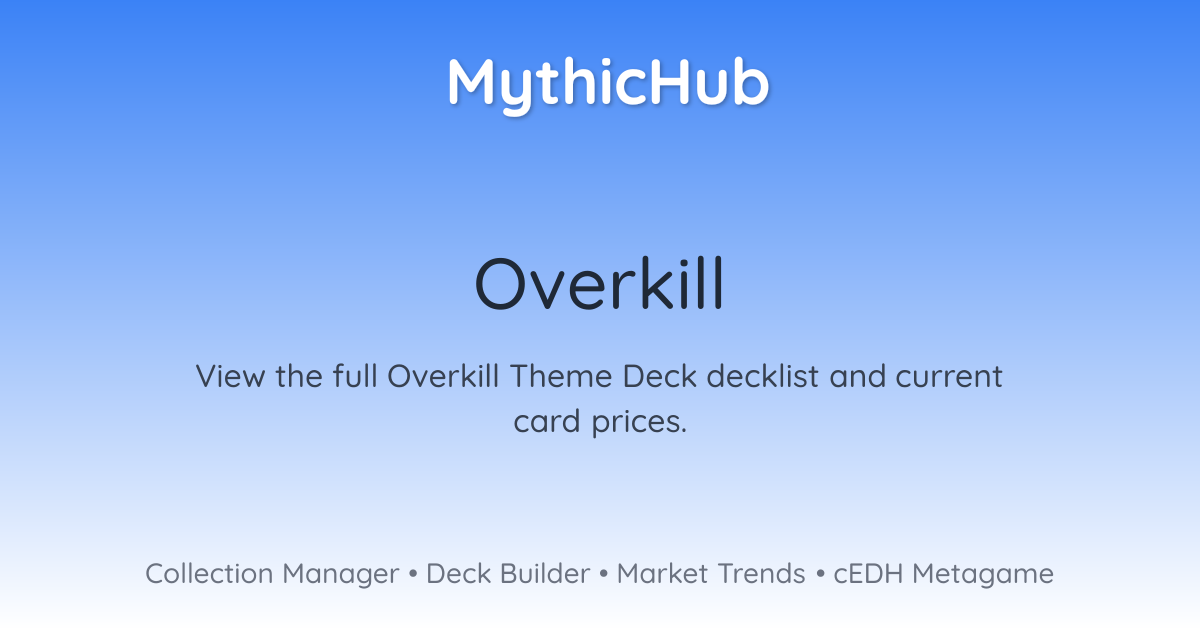 MythicHub

Overkill

View the full Overkill Theme Deck decklist and current card prices.

Collection Manager • Deck Builder • Market Trends • cEDH Metagame